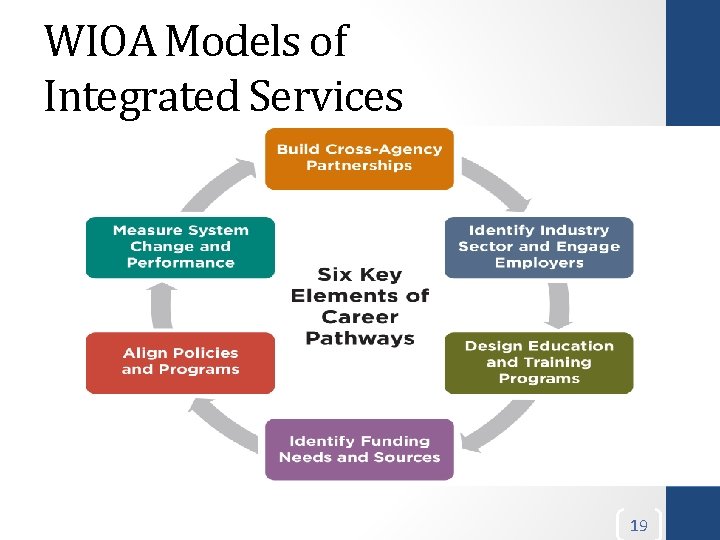 WIOA Models of Integrated Services

Build Cross-Agency Partnerships

Identify Industry Sector and Engage Employers

Design Education and Training Programs

Identify Funding Needs and Sources

Align Policies and Programs

Measure System Change and Performance

Six Key Elements of Career Pathways

19